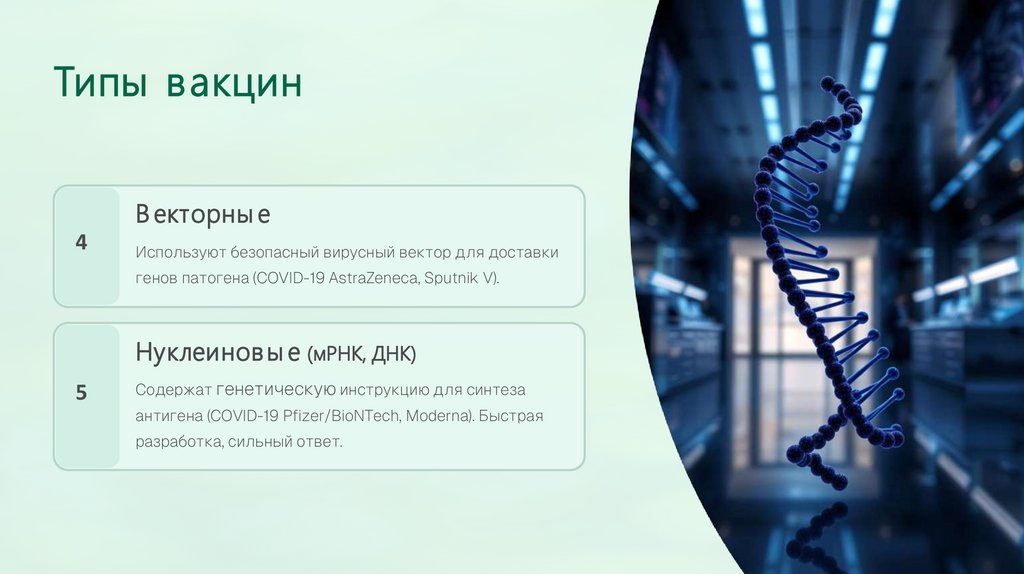 Типы вакцин

4

Векторные

Используют безопасный вирусный вектор для доставки генов патогена (COVID-19 AstraZeneca, Sputnik V).

5

Нуклеиновые (мРНК, ДНК)

Содержат генетическую инструкцию для синтеза антигена (COVID-19 Pfizer/BioNTech, Moderna). Быстрая разработка, сильный ответ.